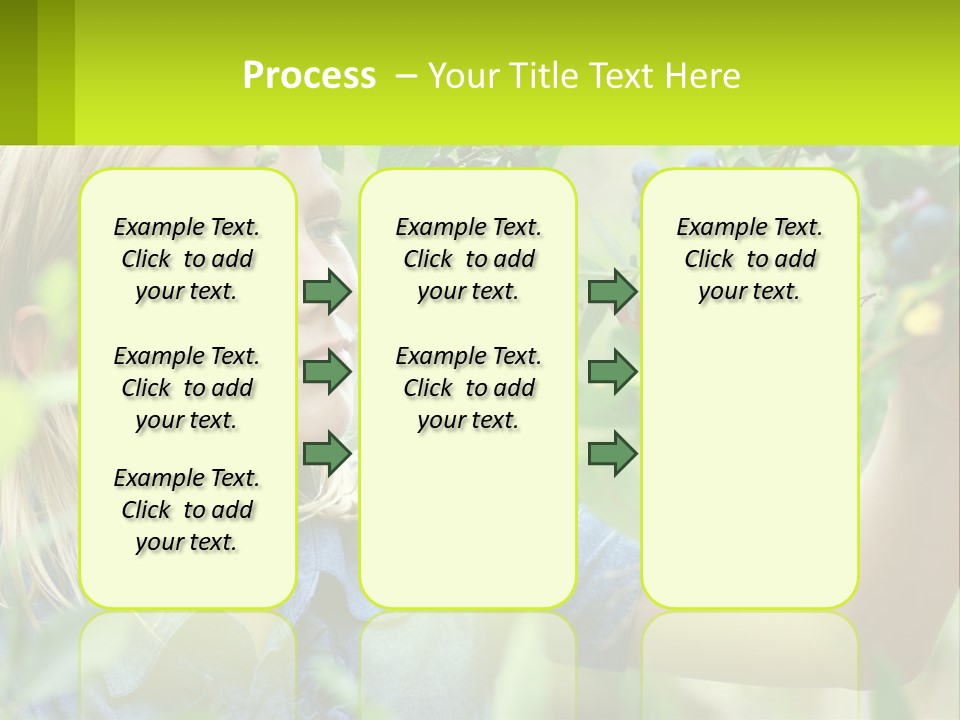 Process – Your Title Text Here

Example Text. Click to add your text.

Example Text. Click to add your text.

Example Text. Click to add your text.

Example Text. Click to add your text.

Example Text. Click to add your text.

Example Text. Click to add your text.